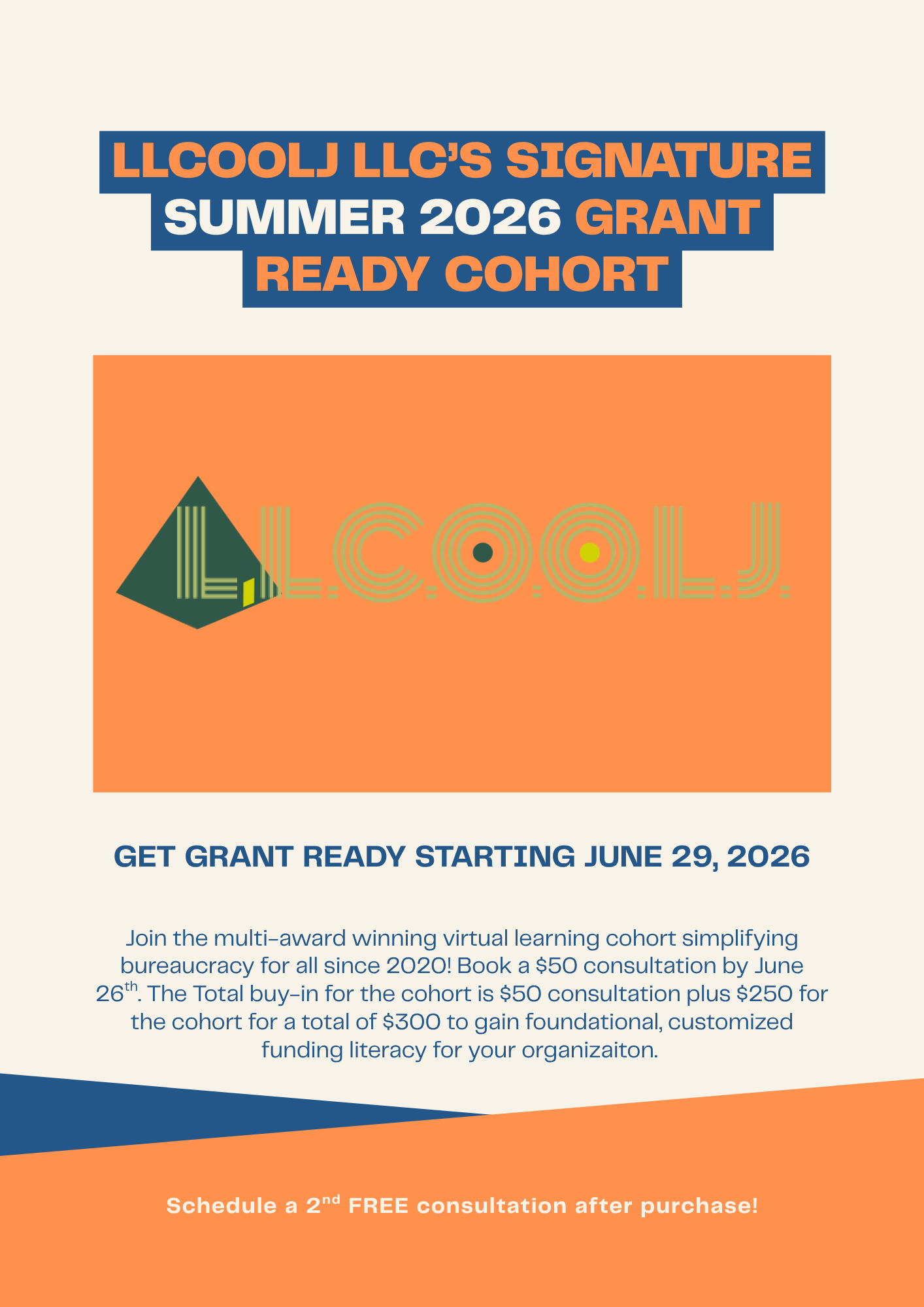 LLCOOLJ LLC'S SIGNATURE SUMMER 2026 GRANT READY COHORT

L.L.C.O.O.L.J.

GET GRANT READY STARTING JUNE 29, 2026

Join the multi-award winning virtual learning cohort simplifying bureaucracy for all since 2020! Book a \$50 consultation by June 26$^{th}$. The Total buy-in for the cohort is \$50 consultation plus \$250 for the cohort for a total of \$300 to gain foundational, customized funding literacy for your organizaiton.

Schedule a 2$^{nd}$ FREE consultation after purchase!